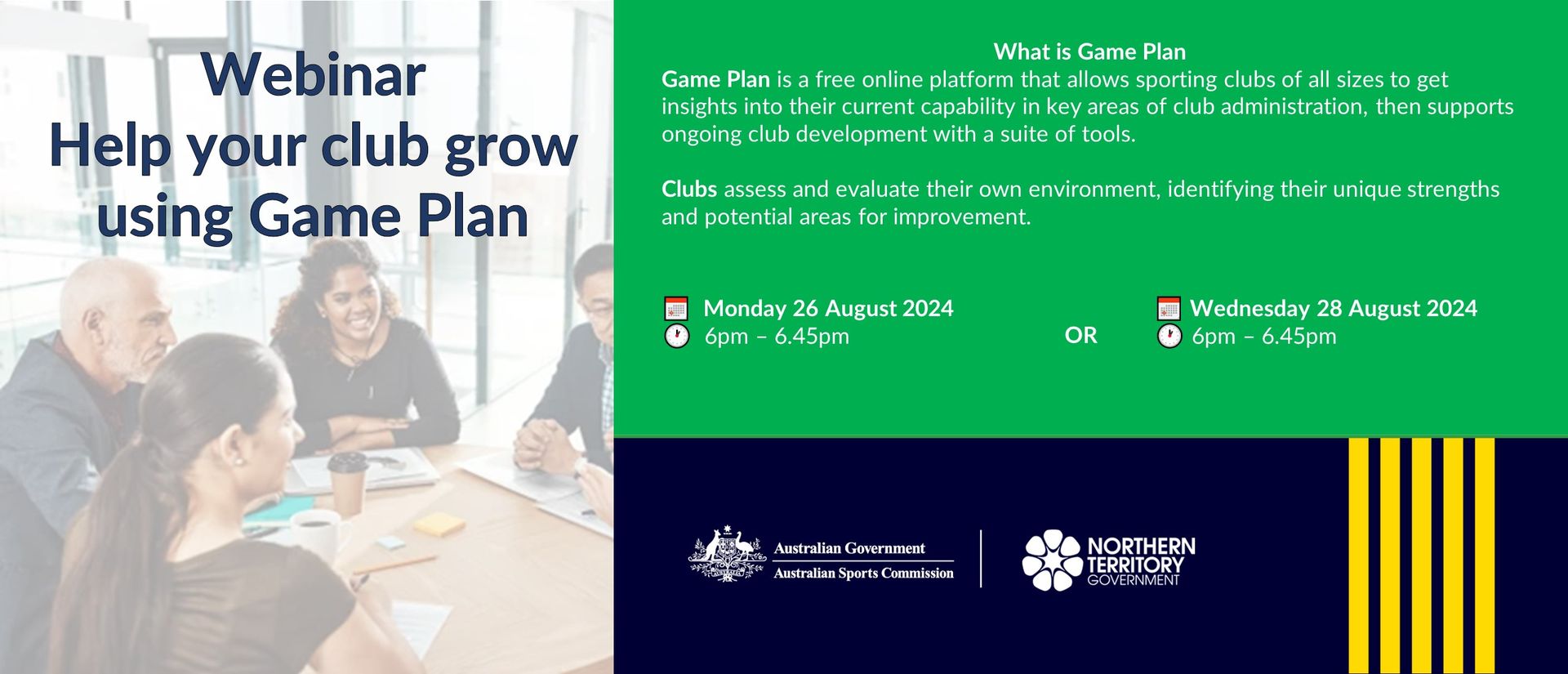 Webinar
Help your club grow using Game Plan

What is Game Plan

Game Plan is a free online platform that allows sporting clubs of all sizes to get insights into their current capability in key areas of club administration, then supports ongoing club development with a suite of tools.

Clubs assess and evaluate their own environment, identifying their unique strengths and potential areas for improvement.

Monday 26 August 2024
6pm – 6.45pm

OR

Wednesday 28 August 2024
6pm – 6.45pm

Australian Government
Australian Sports Commission

NORTHERN TERRITORY GOVERNMENT